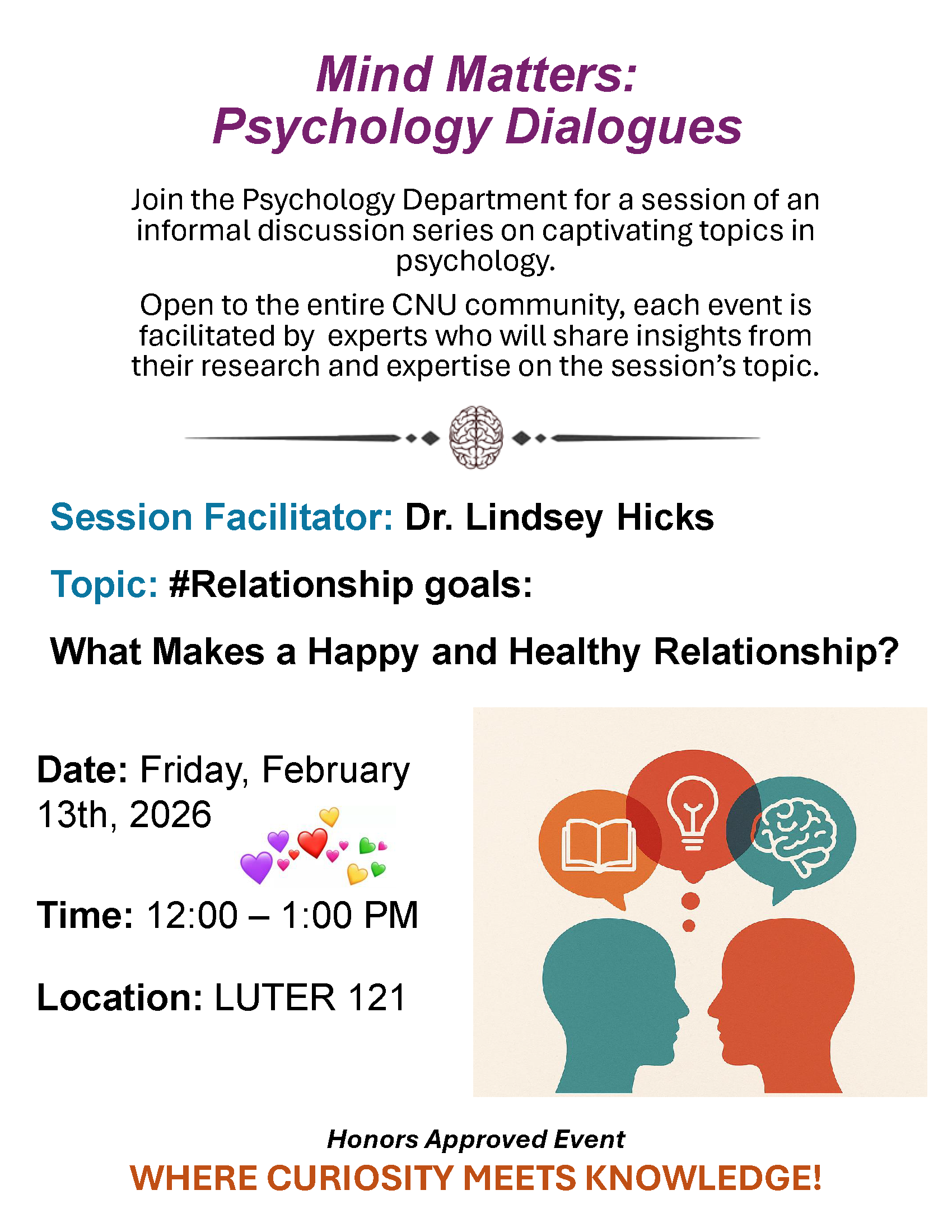 Mind Matters:
Psychology Dialogues

Join the Psychology Department for a session of an informal discussion series on captivating topics in psychology.

Open to the entire CNU community, each event is facilitated by experts who will share insights from their research and expertise on the session's topic.

Session Facilitator: Dr. Lindsey Hicks

Topic: #Relationship goals:

What Makes a Happy and Healthy Relationship?

Date: Friday, February 13th, 2026

Time: 12:00 – 1:00 PM

Location: LUTER 121

Honors Approved Event

WHERE CURIOSITY MEETS KNOWLEDGE!